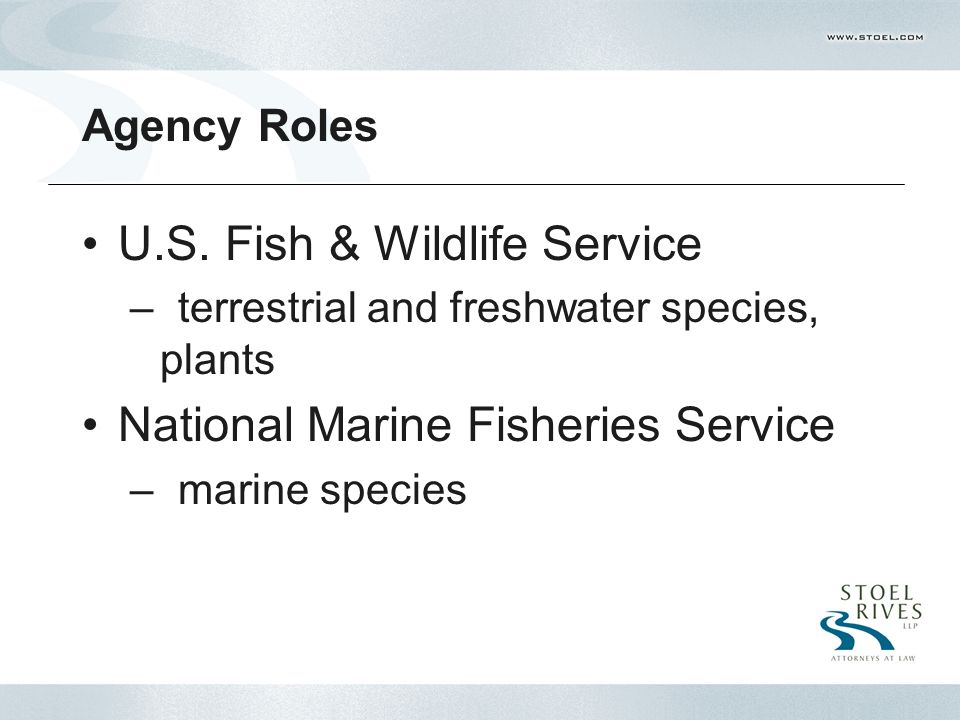 WWW.STOEL.COM

Agency Roles

• U.S. Fish & Wildlife Service
– terrestrial and freshwater species, plants
• National Marine Fisheries Service
– marine species

STOEL RIVES LLP
ATTORNEYS AT LAW